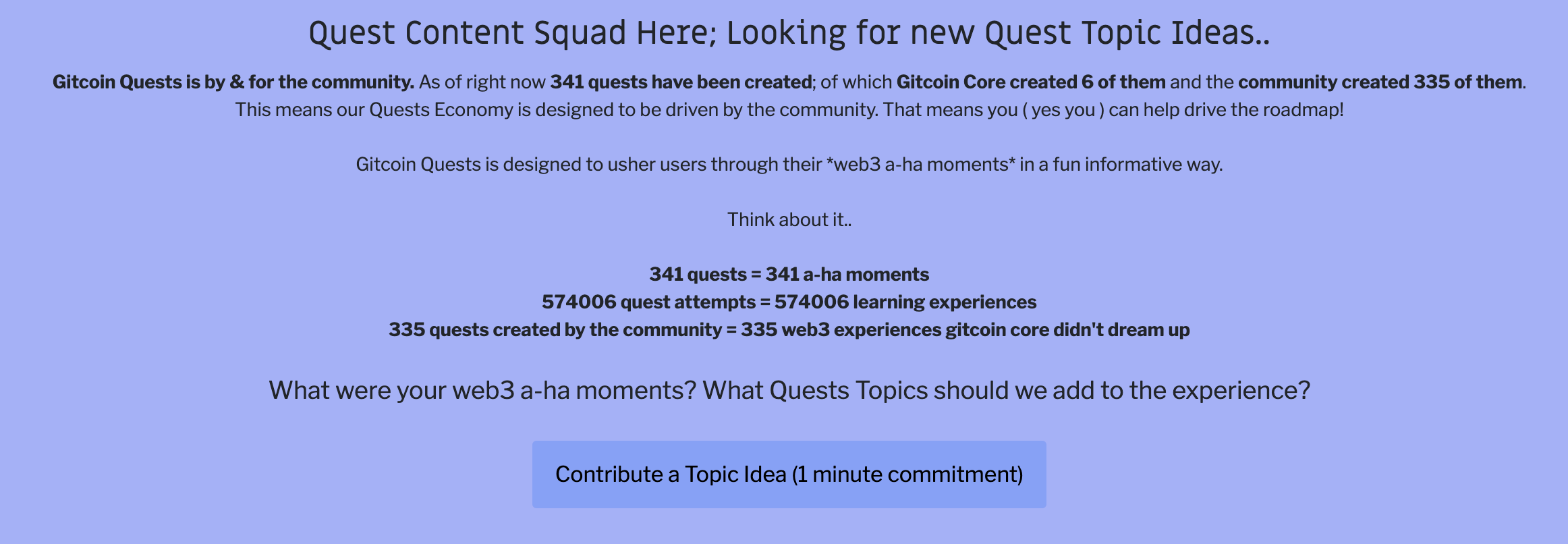 Quest Content Squad Here; Looking for new Quest Topic Ideas..

Gitcoin Quests is by & for the community. As of right now 341 quests have been created; of which Gitcoin Core created 6 of them and the community created 335 of them. This means our Quests Economy is designed to be driven by the community. That means you ( yes you ) can help drive the roadmap!

Gitcoin Quests is designed to usher users through their *web3 a-ha moments* in a fun informative way.

Think about it..

341 quests = 341 a-ha moments
574006 quest attempts = 574006 learning experiences
335 quests created by the community = 335 web3 experiences gitcoin core didn't dream up

What were your web3 a-ha moments? What Quests Topics should we add to the experience?

Contribute a Topic Idea (1 minute commitment)